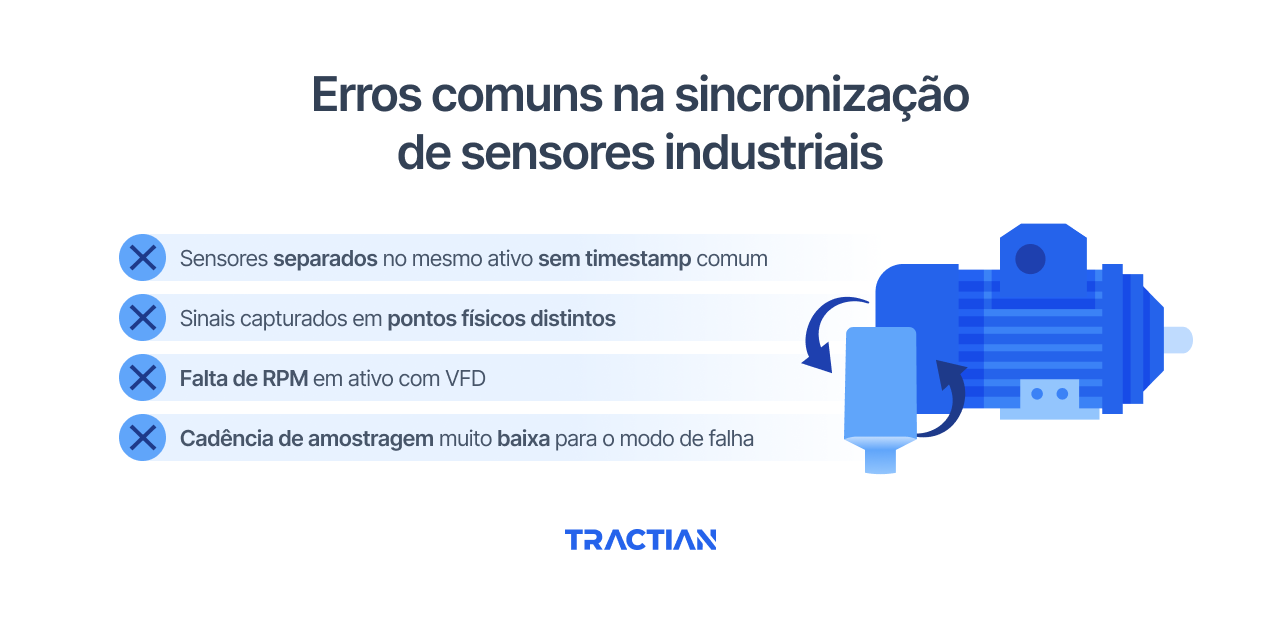 Erros comuns na sincronização de sensores industriais

Sensores separados no mesmo ativo sem timestamp comum

Sinais capturados em pontos físicos distintos

Falta de RPM em ativo com VFD

Cadência de amostragem muito baixa para o modo de falha

TRACTIAN